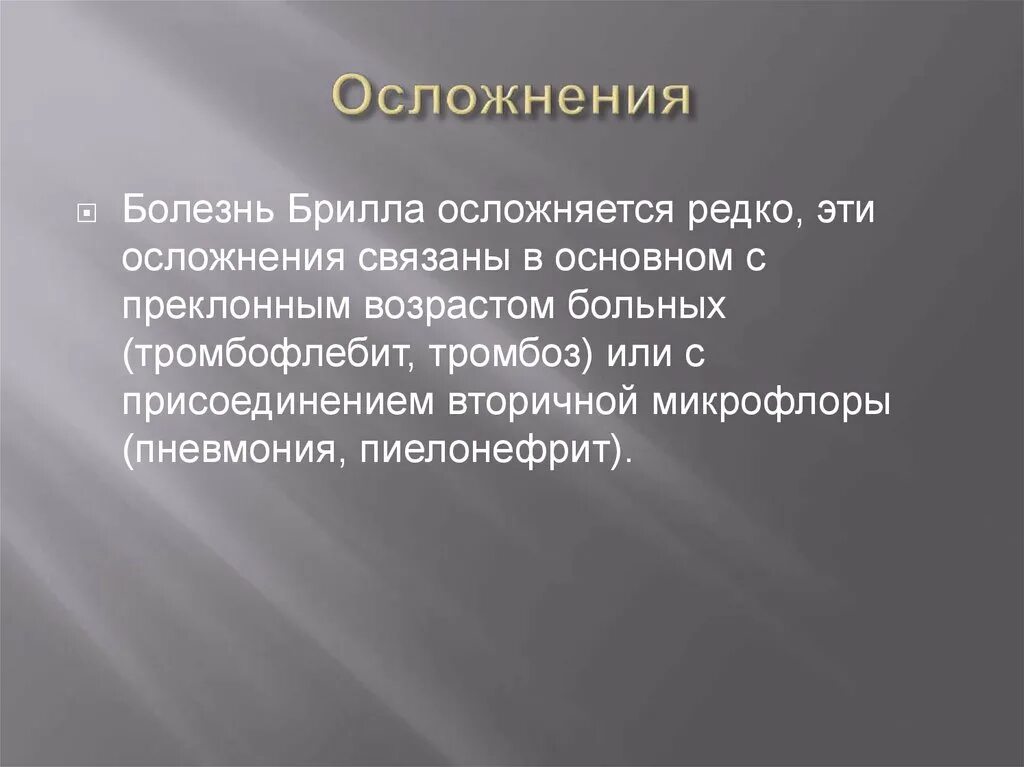 Осложнения

Болезнь Брилла осложняется редко, эти осложнения связаны в основном с преклонным возрастом больных (тромбофлебит, тромбоз) или с присоединением вторичной микрофлоры (пневмония, пиелонефрит).